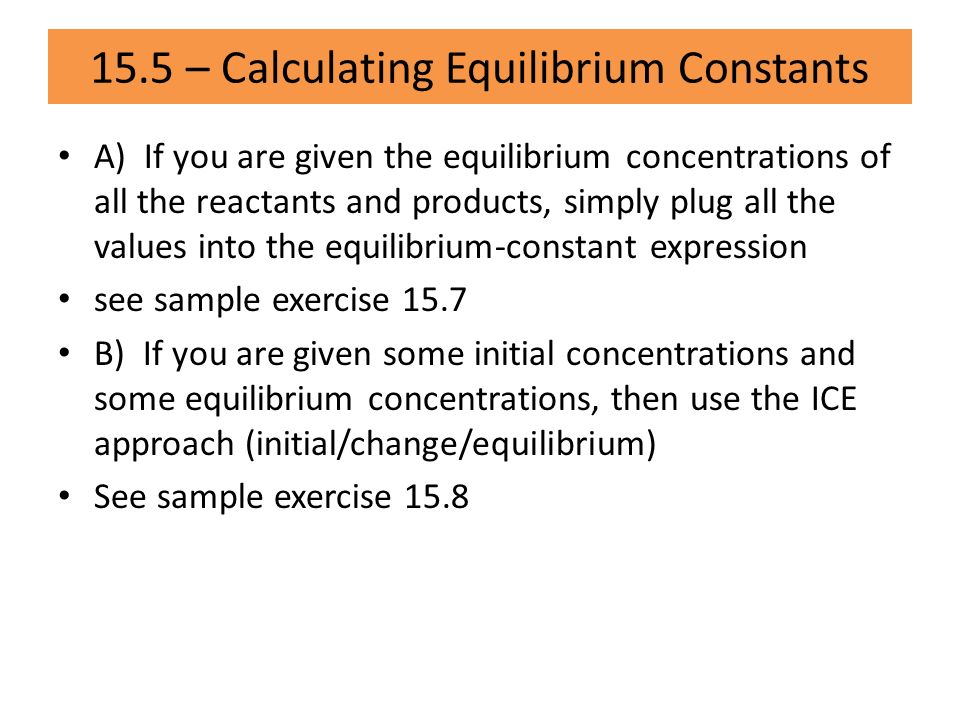 15.5 – Calculating Equilibrium Constants

• A) If you are given the equilibrium concentrations of all the reactants and products, simply plug all the values into the equilibrium-constant expression

• see sample exercise 15.7

• B) If you are given some initial concentrations and some equilibrium concentrations, then use the ICE approach (initial/change/equilibrium)

• See sample exercise 15.8